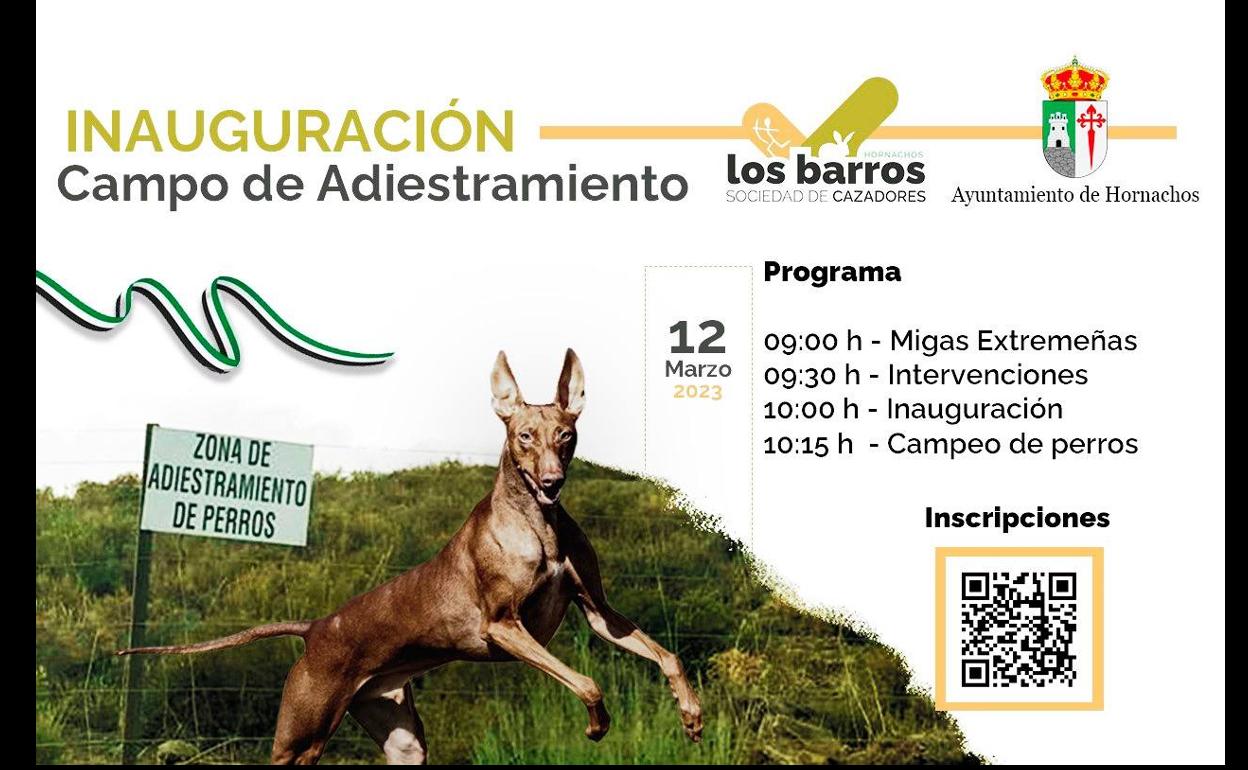 INAUGURACIÓN
Campo de Adiestramiento

HORNACHOS
los barros
SOCIEDAD DE CAZADORES

Ayuntamiento de Hornachos

ZONA DE
ADIESTRAMIENTO
DE PERROS

12
Marzo
2023

Programa

09:00 h - Migas Extremeñas
09:30 h - Intervenciones
10:00 h - Inauguración
10:15 h - Campeo de perros

Inscripciones